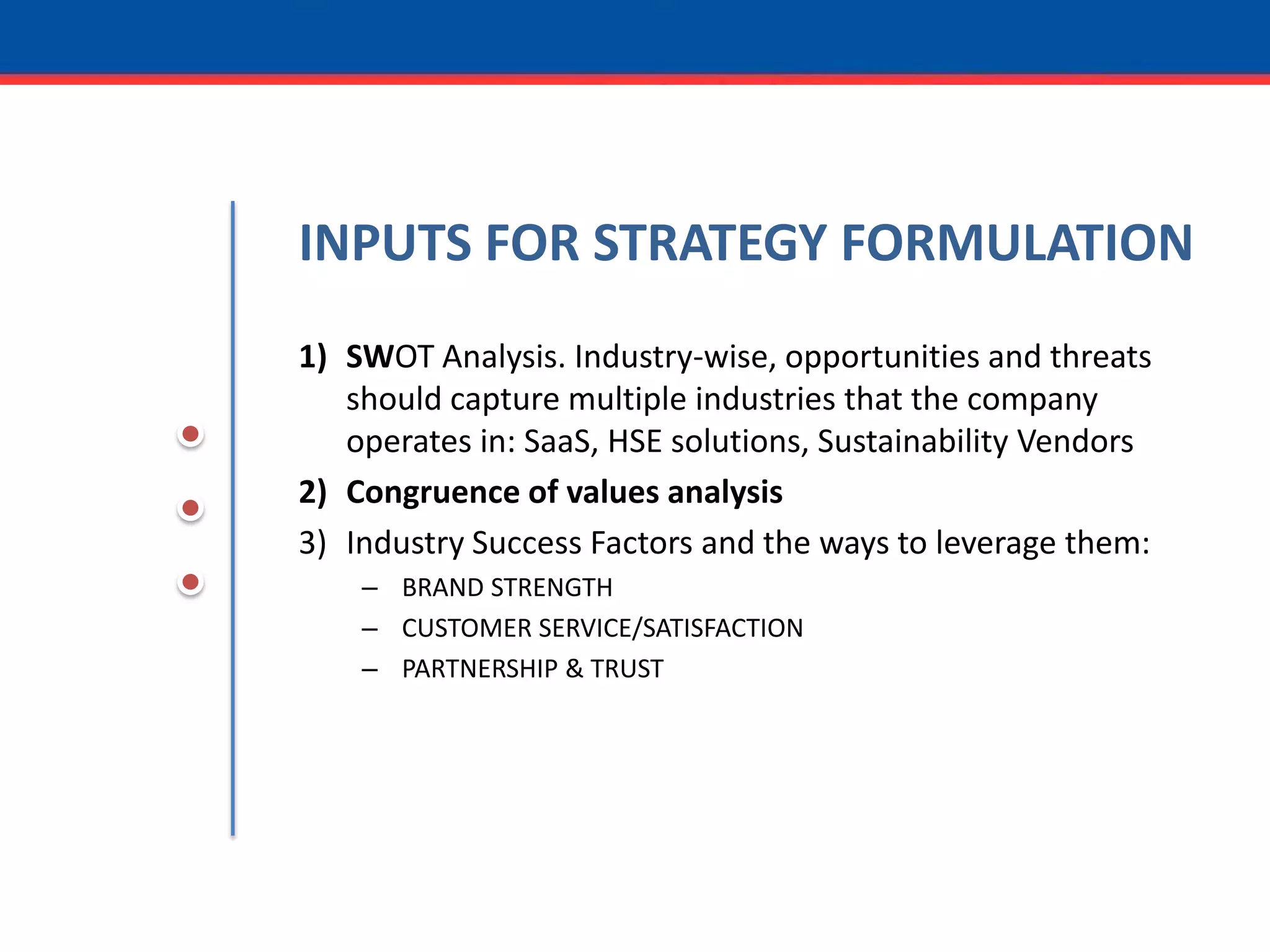 INPUTS FOR STRATEGY FORMULATION

1) SWOT Analysis. Industry-wise, opportunities and threats should capture multiple industries that the company operates in: SaaS, HSE solutions, Sustainability Vendors

2) Congruence of values analysis

3) Industry Success Factors and the ways to leverage them:

– BRAND STRENGTH
– CUSTOMER SERVICE/SATISFACTION
– PARTNERSHIP & TRUST